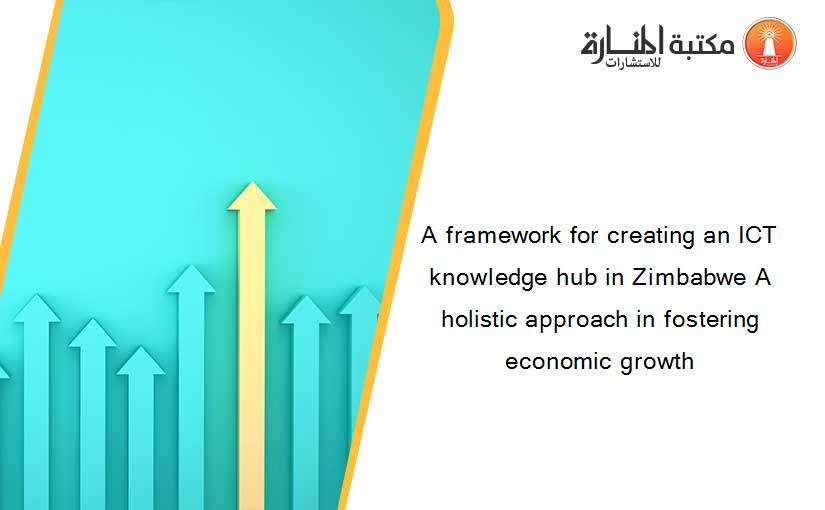 مكتبة المنارة للاستشارات

A framework for creating an ICT knowledge hub in Zimbabwe A holistic approach in fostering economic growth